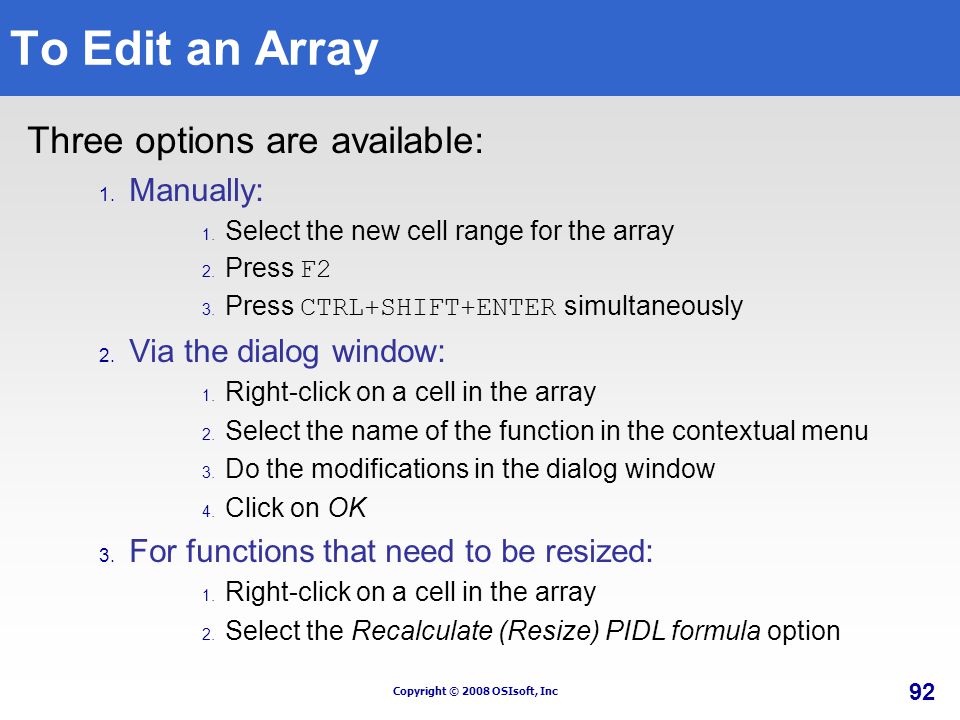 To Edit an Array

Three options are available:

1. Manually:
   1. Select the new cell range for the array
   2. Press F2
   3. Press CTRL+SHIFT+ENTER simultaneously
2. Via the dialog window:
   1. Right-click on a cell in the array
   2. Select the name of the function in the contextual menu
   3. Do the modifications in the dialog window
   4. Click on OK
3. For functions that need to be resized:
   1. Right-click on a cell in the array
   2. Select the Recalculate (Resize) PIDL formula option

Copyright © 2008 OSIsoft, Inc

92